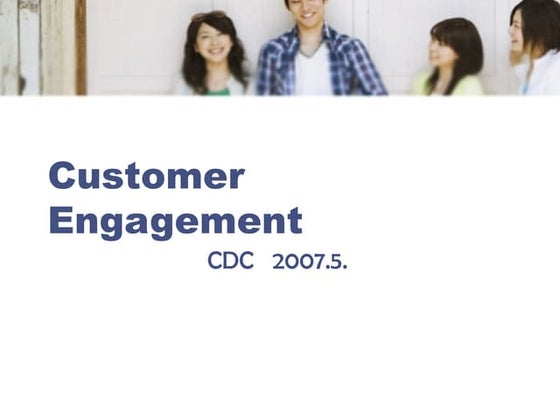 Customer Engagement

CDC 2007.5.